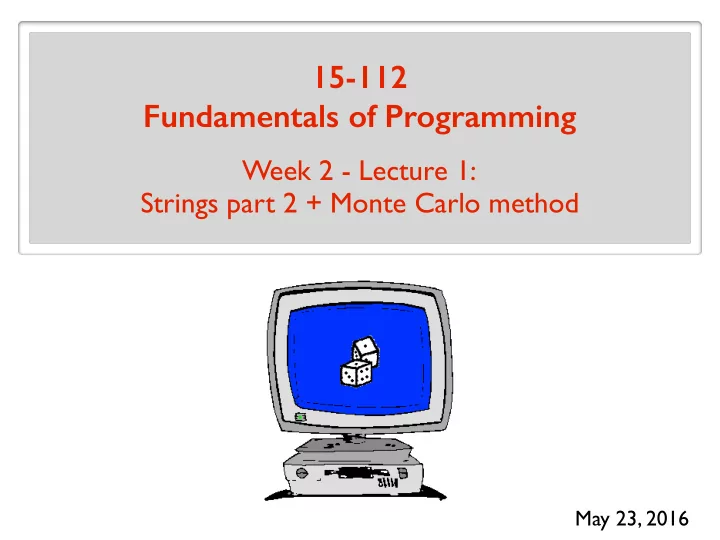 15-112
Fundamentals of Programming

Week 2 - Lecture 1:
Strings part 2 + Monte Carlo method

May 23, 2016